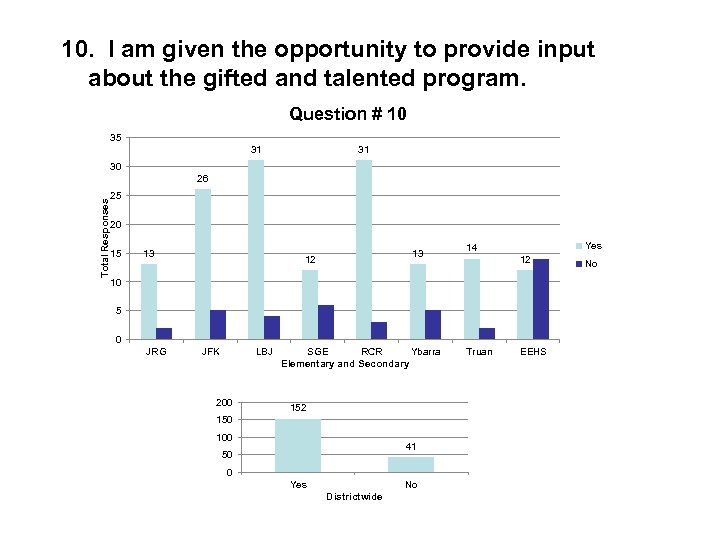 10. I am given the opportunity to provide input about the gifted and talented program.

Question # 10

35
30
25
20
15
10
5
0

Total Responses

13
26
31
12
31
13
14
12

JRG JFK LBJ SGE RCR Ybarra Truan EEHS
Elementary and Secondary

Yes
No

200
150
100
50
0

152
41

Yes No
Districtwide